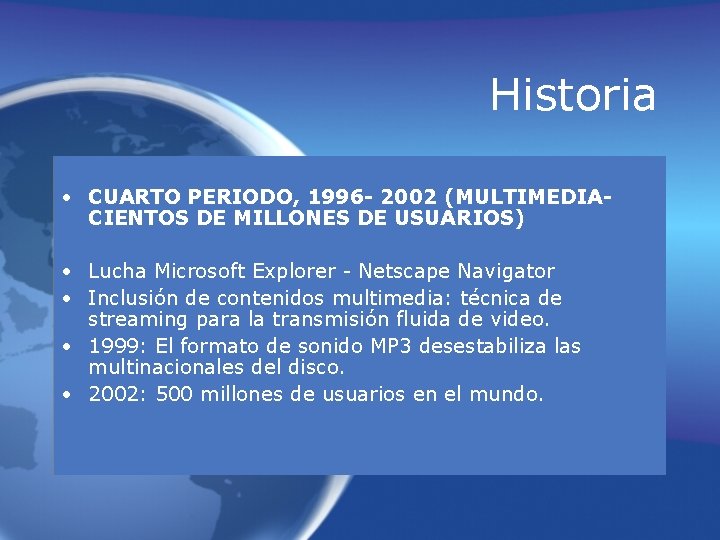 Historia

• CUARTO PERIODO, 1996- 2002 (MULTIMEDIA-CIENTOS DE MILLONES DE USUARIOS)

• Lucha Microsoft Explorer - Netscape Navigator
• Inclusión de contenidos multimedia: técnica de streaming para la transmisión fluida de video.
• 1999: El formato de sonido MP3 desestabiliza las multinacionales del disco.
• 2002: 500 millones de usuarios en el mundo.